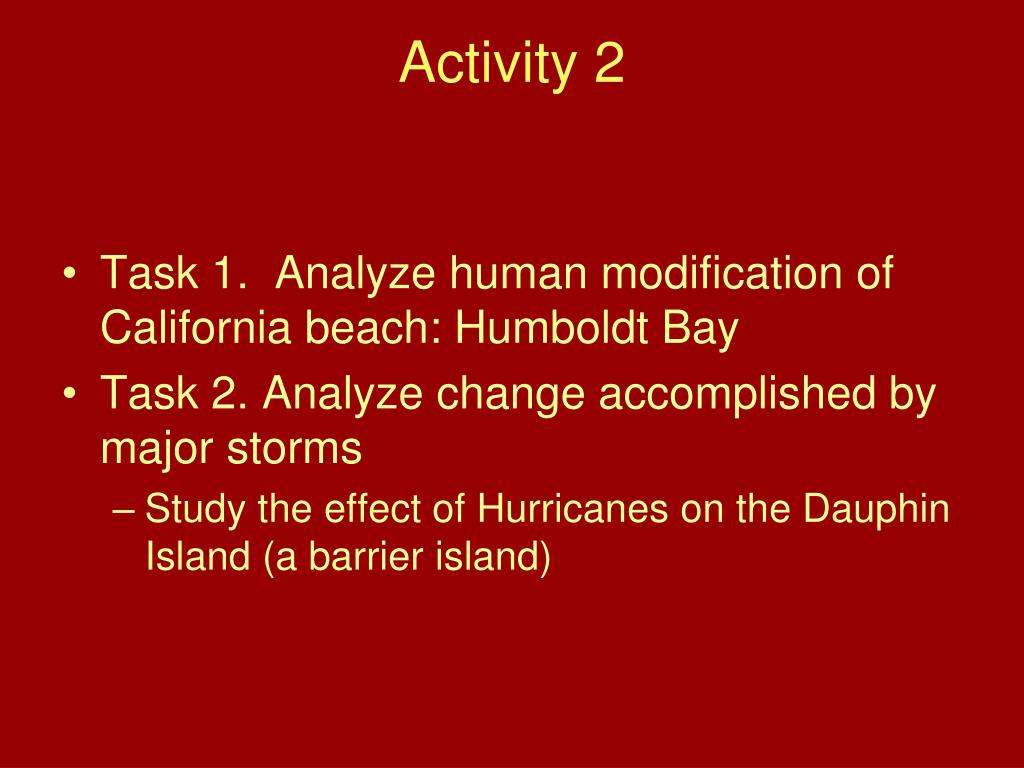 Activity 2

• Task 1. Analyze human modification of California beach: Humboldt Bay
• Task 2. Analyze change accomplished by major storms
– Study the effect of Hurricanes on the Dauphin Island (a barrier island)